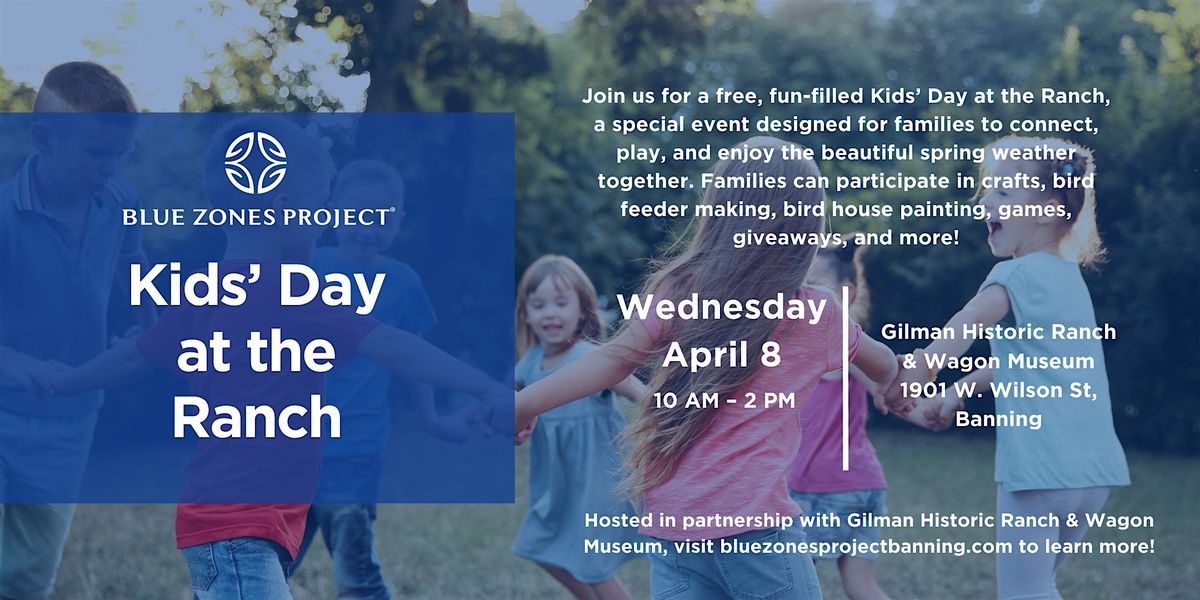 BLUE ZONES PROJECT®

Kids' Day at the Ranch

Join us for a free, fun-filled Kids' Day at the Ranch, a special event designed for families to connect, play, and enjoy the beautiful spring weather together. Families can participate in crafts, bird feeder making, bird house painting, games, giveaways, and more!

Wednesday April 8
10 AM – 2 PM

Gilman Historic Ranch & Wagon Museum
1901 W. Wilson St, Banning

Hosted in partnership with Gilman Historic Ranch & Wagon Museum, visit bluezonesprojectbanning.com to learn more!